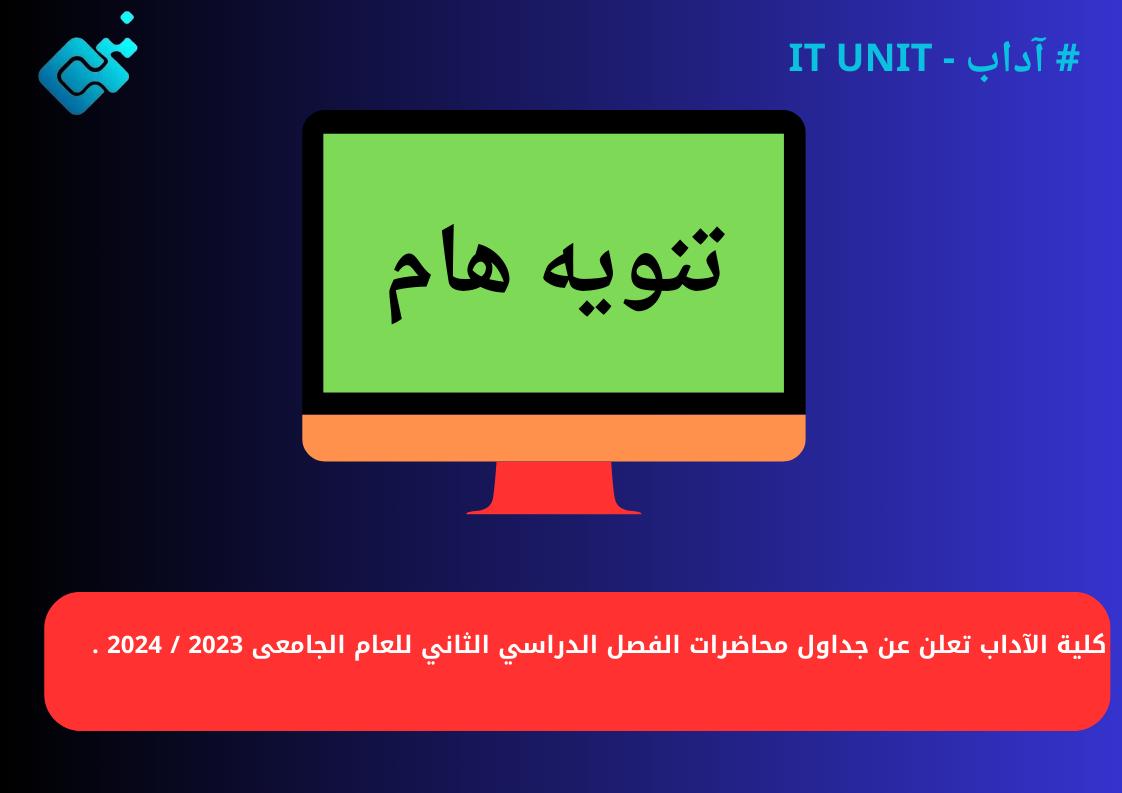 # آداب - IT UNIT

تنويه هام

كلية الآداب تعلن عن جداول محاضرات الفصل الدراسي الثاني للعام الجامعى 2023 / 2024 .